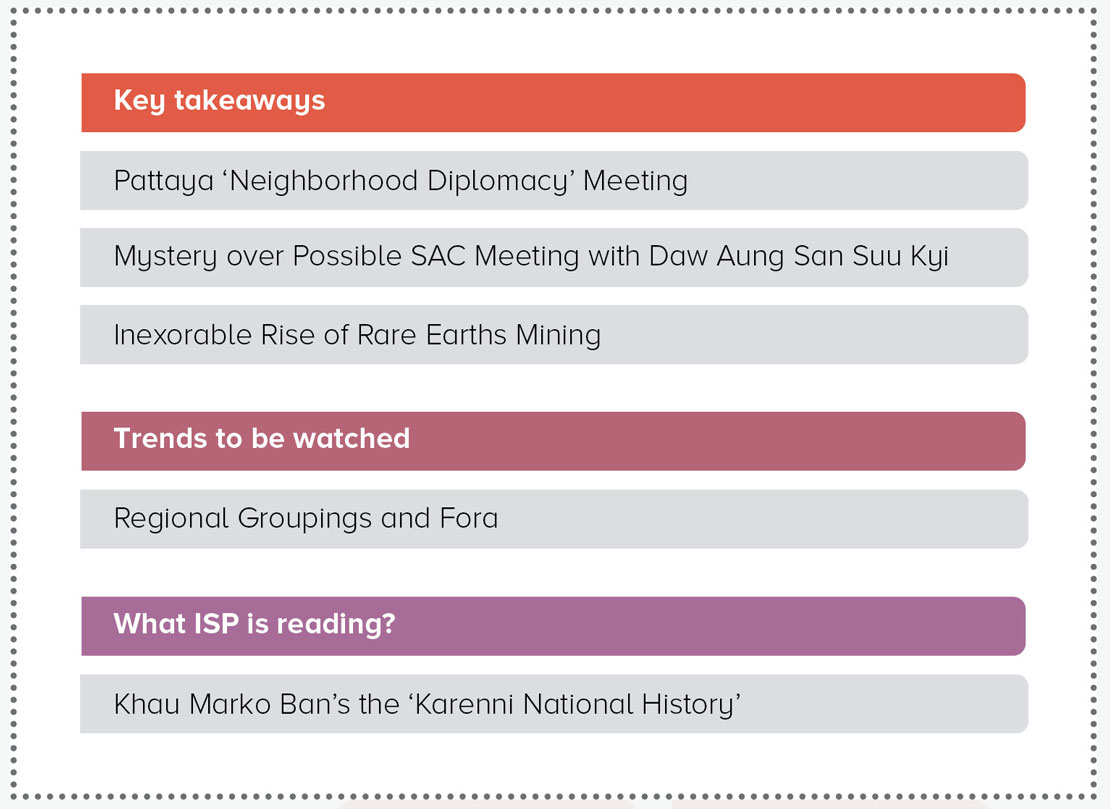 Key takeaways

Pattaya ‘Neighborhood Diplomacy’ Meeting

Mystery over Possible SAC Meeting with Daw Aung San Suu Kyi

Inexorable Rise of Rare Earths Mining

Trends to be watched

Regional Groupings and Fora

What ISP is reading?

Khau Marko Ban’s the ‘Karenni National History’